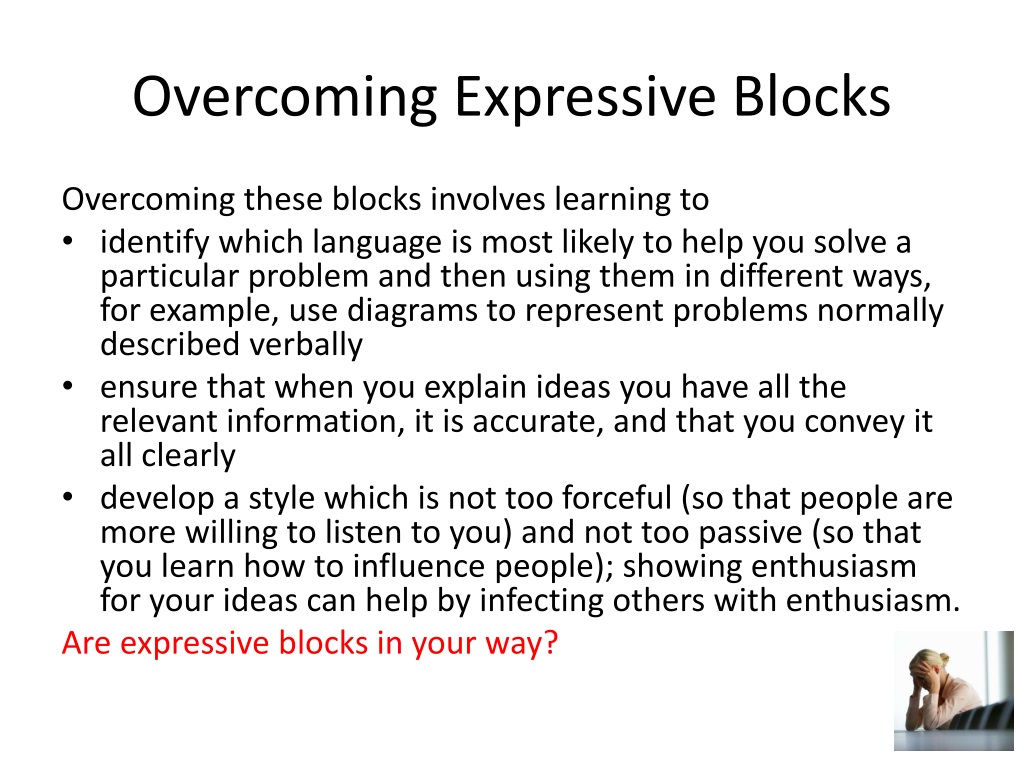 Overcoming Expressive Blocks

Overcoming these blocks involves learning to

• identify which language is most likely to help you solve a particular problem and then using them in different ways, for example, use diagrams to represent problems normally described verbally

• ensure that when you explain ideas you have all the relevant information, it is accurate, and that you convey it all clearly

• develop a style which is not too forceful (so that people are more willing to listen to you) and not too passive (so that you learn how to influence people); showing enthusiasm for your ideas can help by infecting others with enthusiasm.

Are expressive blocks in your way?